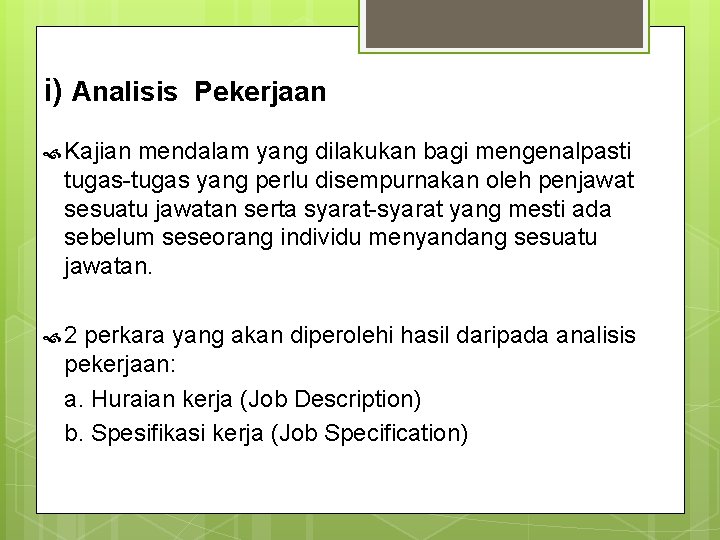 i) Analisis Pekerjaan

Kajian mendalam yang dilakukan bagi mengenalpasti tugas-tugas yang perlu disempurnakan oleh penjawat sesuatu jawatan serta syarat-syarat yang mesti ada sebelum seseorang individu menyandang sesuatu jawatan.

2 perkara yang akan diperolehi hasil daripada analisis pekerjaan:

a. Huraian kerja (Job Description)

b. Spesifikasi kerja (Job Specification)